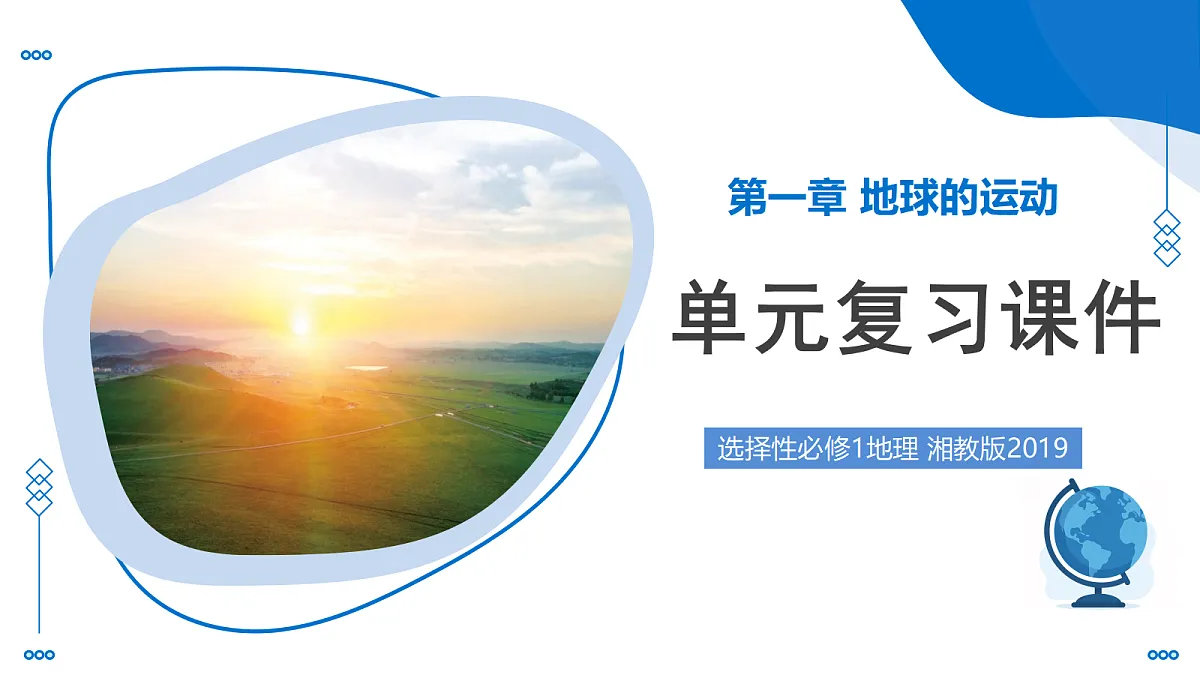 第一章 地球的运动

单元复习课件

选择性必修1地理 湘教版2019